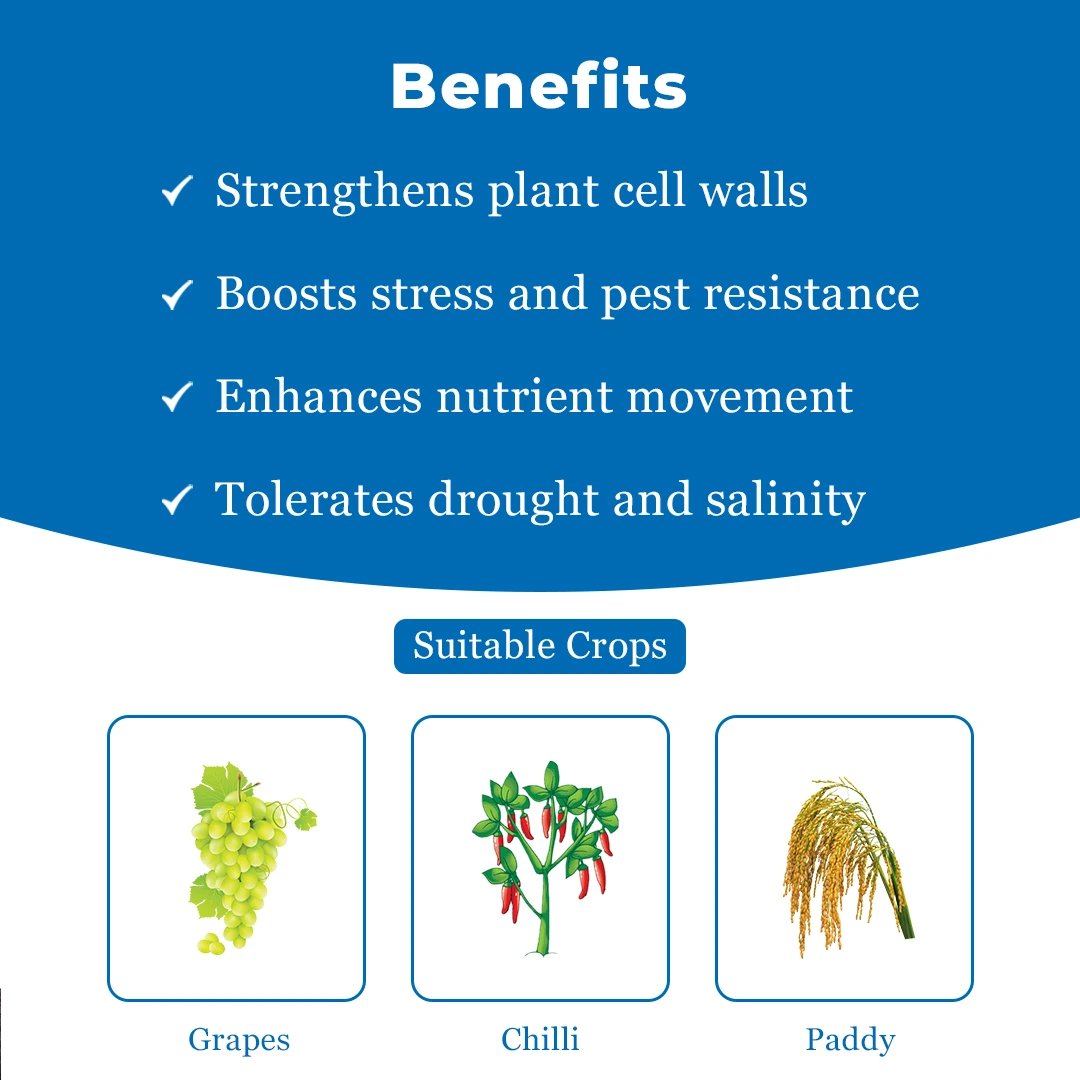 Benefits

✓ Strengthens plant cell walls

✓ Boosts stress and pest resistance

✓ Enhances nutrient movement

✓ Tolerates drought and salinity

Suitable Crops

Grapes

Chilli

Paddy